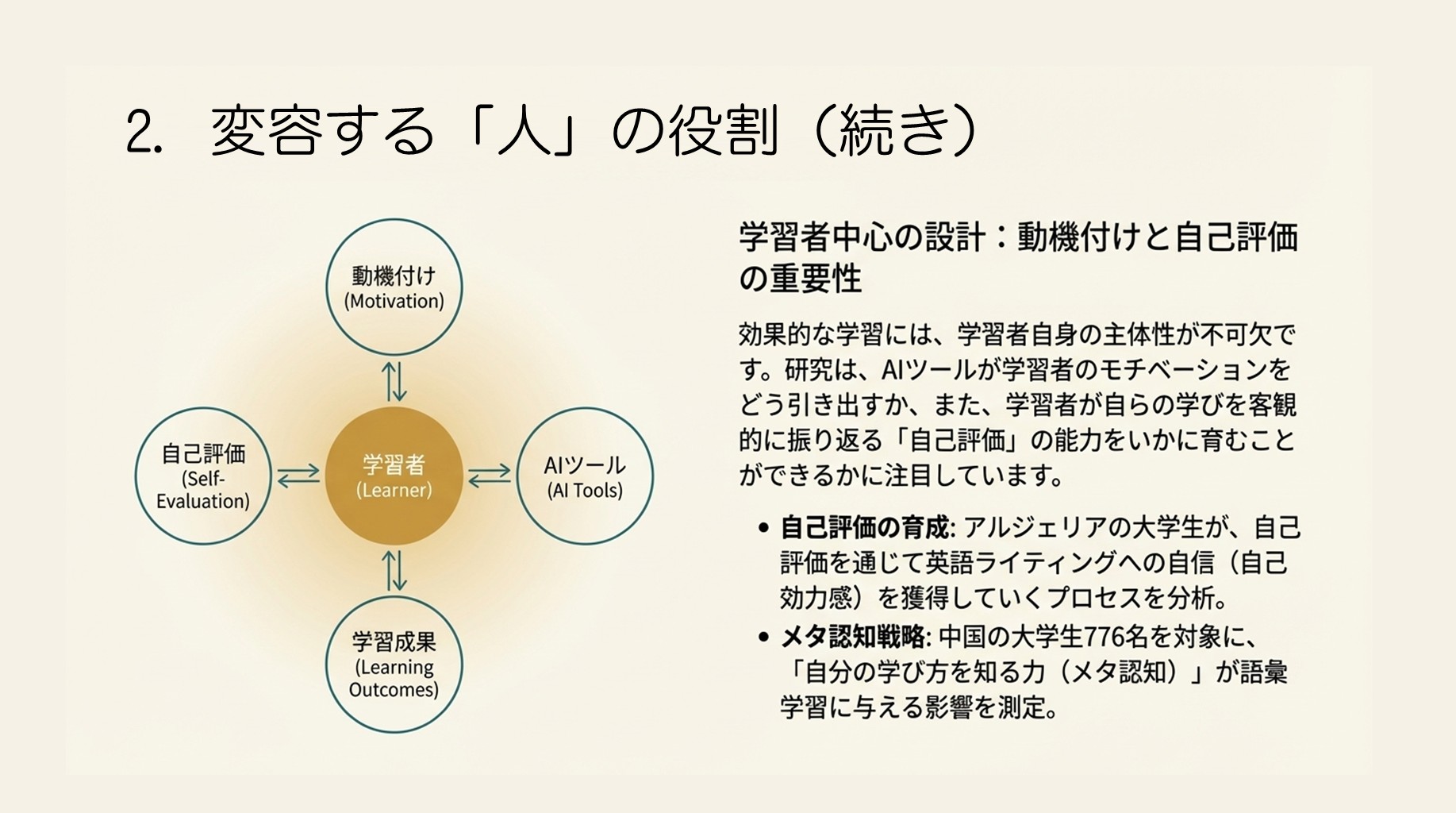 2. 変容する「人」の役割（続き）

動機付け
(Motivation)

自己評価
(Self-Evaluation)

学習者
(Learner)

AIツール
(AI Tools)

学習成果
(Learning Outcomes)

学習者中心の設計：動機付けと自己評価の重要性

効果的な学習には、学習者自身の主体性が不可欠です。研究は、AIツールが学習者のモチベーションをどう引き出すか、また、学習者が自らの学びを客観的に振り返る「自己評価」の能力をいかに育むことができるかに注目しています。

• 自己評価の育成: アルジェリアの大学生が、自己評価を通じて英語ライティングへの自信（自己効力感）を獲得していくプロセスを分析。
• メタ認知戦略: 中国の大学生776名を対象に、「自分の学び方を知る力（メタ認知）」が語彙学習に与える影響を測定。